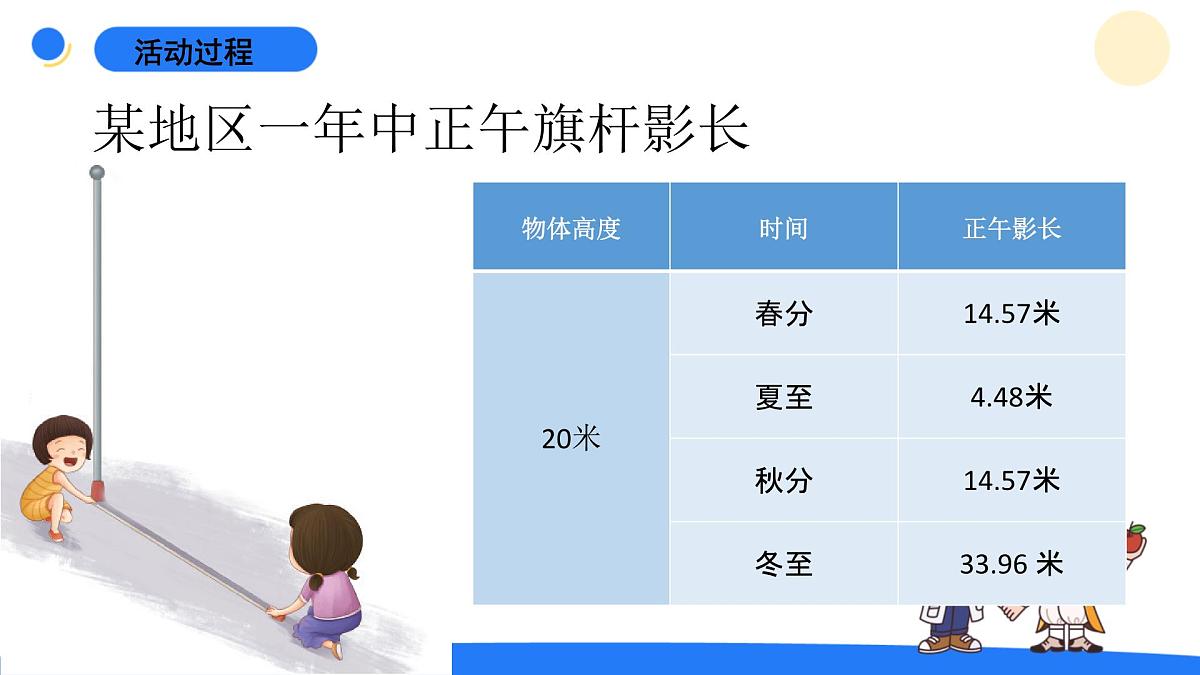 活动过程

某地区一年中正午旗杆影长

| 物体高度 | 时间 | 正午影长 |
|---|---|---|
| 20米 | 春分 | 14.57米 |
| | 夏至 | 4.48米 |
| | 秋分 | 14.57米 |
| | 冬至 | 33.96 米 |